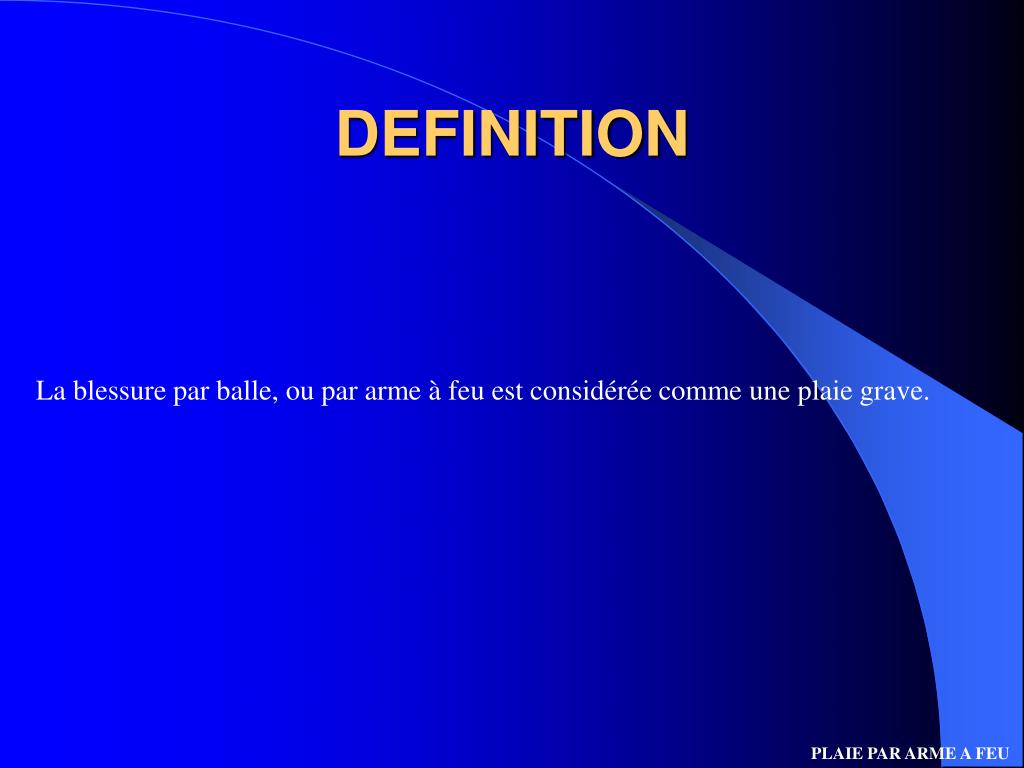 DEFINITION

La blessure par balle, ou par arme à feu est considérée comme une plaie grave.

PLAIE PAR ARME A FEU